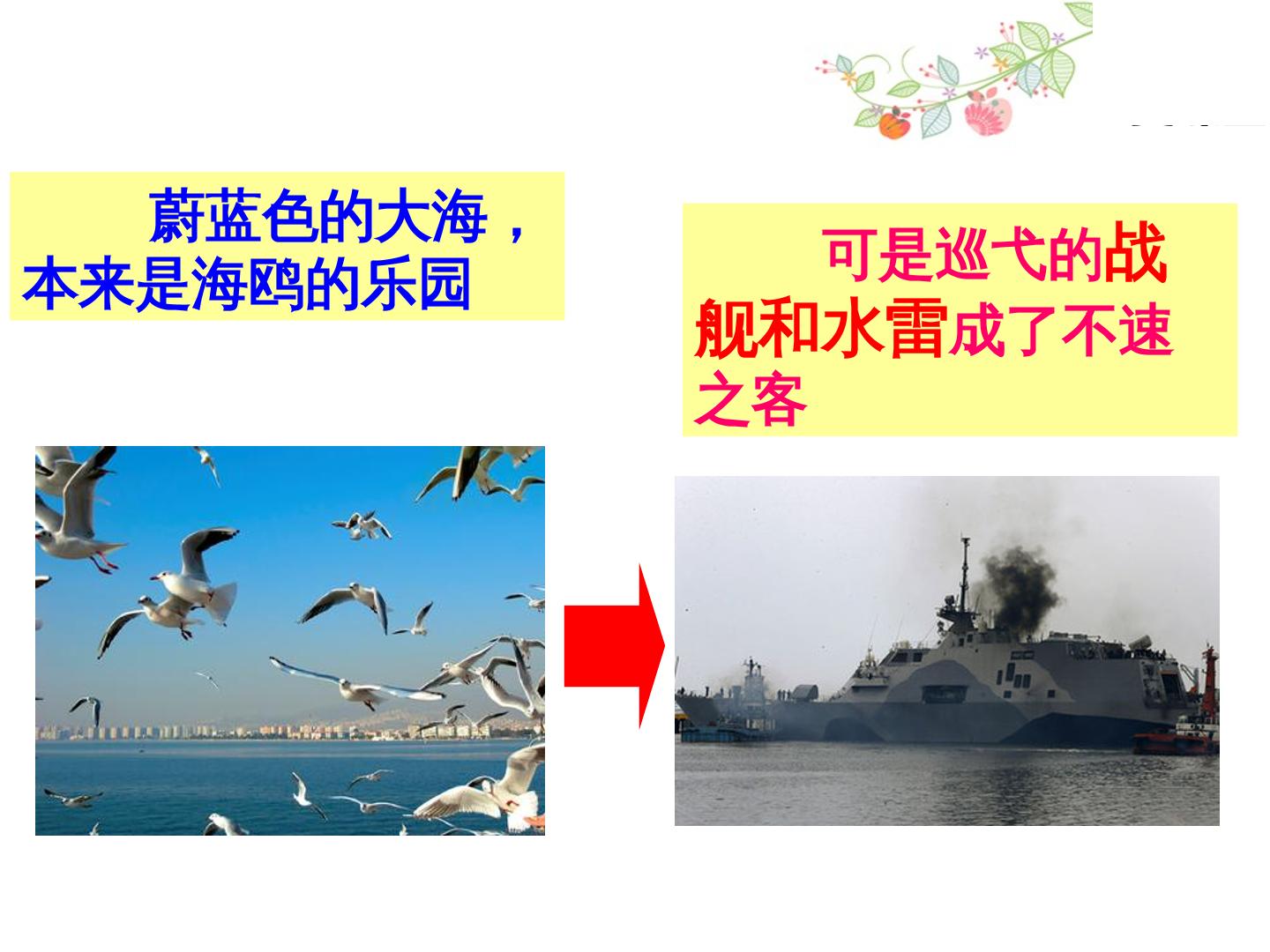 蔚蓝色的大海，本来是海鸥的乐园

可是巡弋的战舰和水雷成了不速之客